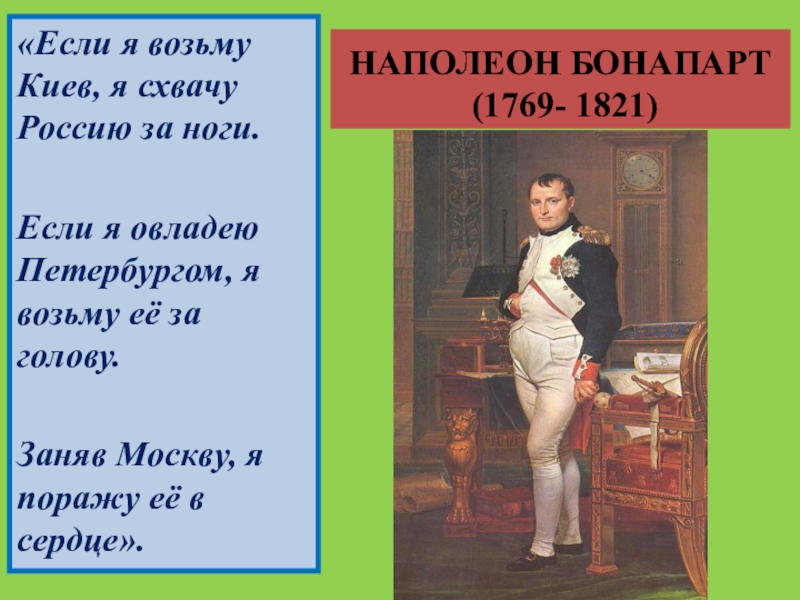 «Если я возьму Киев, я схвачу Россию за ноги.

Если я овладею Петербургом, я возьму её за голову.

Заняв Москву, я поражу её в сердце».

НАПОЛЕОН БОНАПАРТ
(1769- 1821)